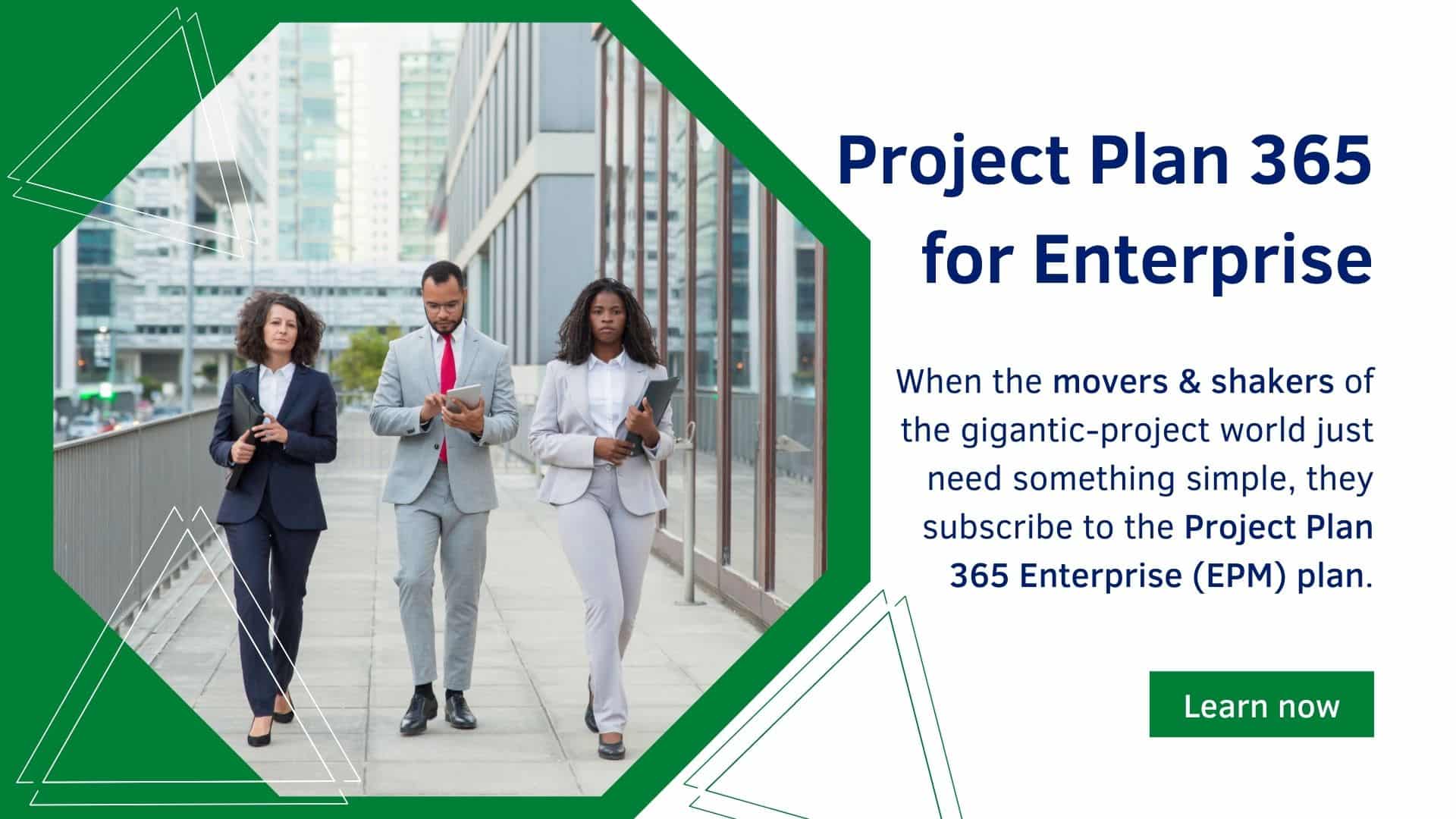 Project Plan 365 for Enterprise

When the movers & shakers of the gigantic-project world just need something simple, they subscribe to the Project Plan 365 Enterprise (EPM) plan.

Learn now